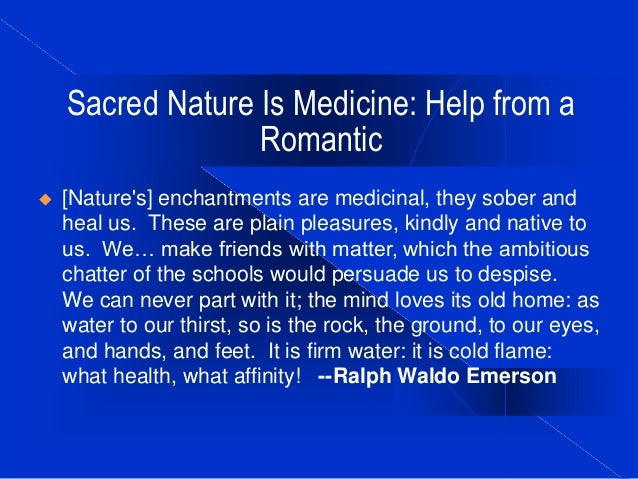 Sacred Nature Is Medicine: Help from a Romantic

[Nature's] enchantments are medicinal, they sober and heal us. These are plain pleasures, kindly and native to us. We… make friends with matter, which the ambitious chatter of the schools would persuade us to despise. We can never part with it; the mind loves its old home: as water to our thirst, so is the rock, the ground, to our eyes, and hands, and feet. It is firm water: it is cold flame: what health, what affinity! --Ralph Waldo Emerson